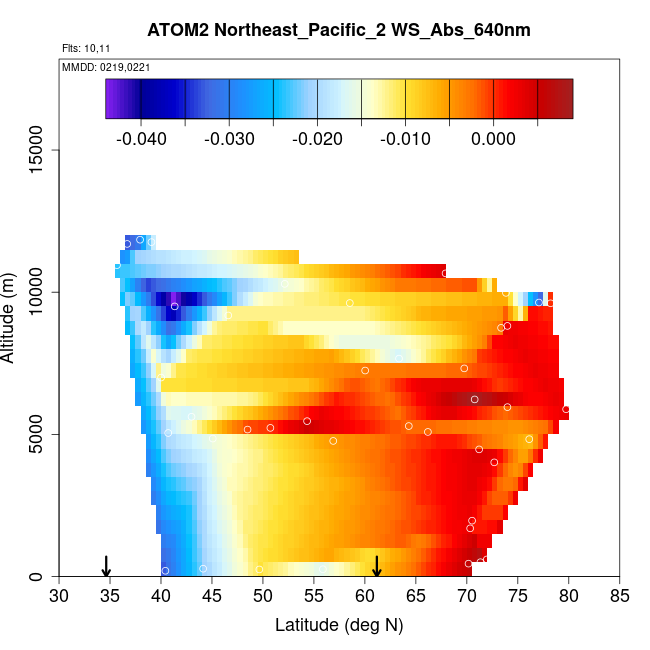 ATOM2 Northeast_Pacific_2 WS_Abs_640nm

Flts: 10,11

MMDD: 0219,0221

-0.040 -0.030 -0.020 -0.010 0.000

Altitude (m)

15000
10000
5000
0

30 35 40 45 50 55 60 65 70 75 80 85

Latitude (deg N)